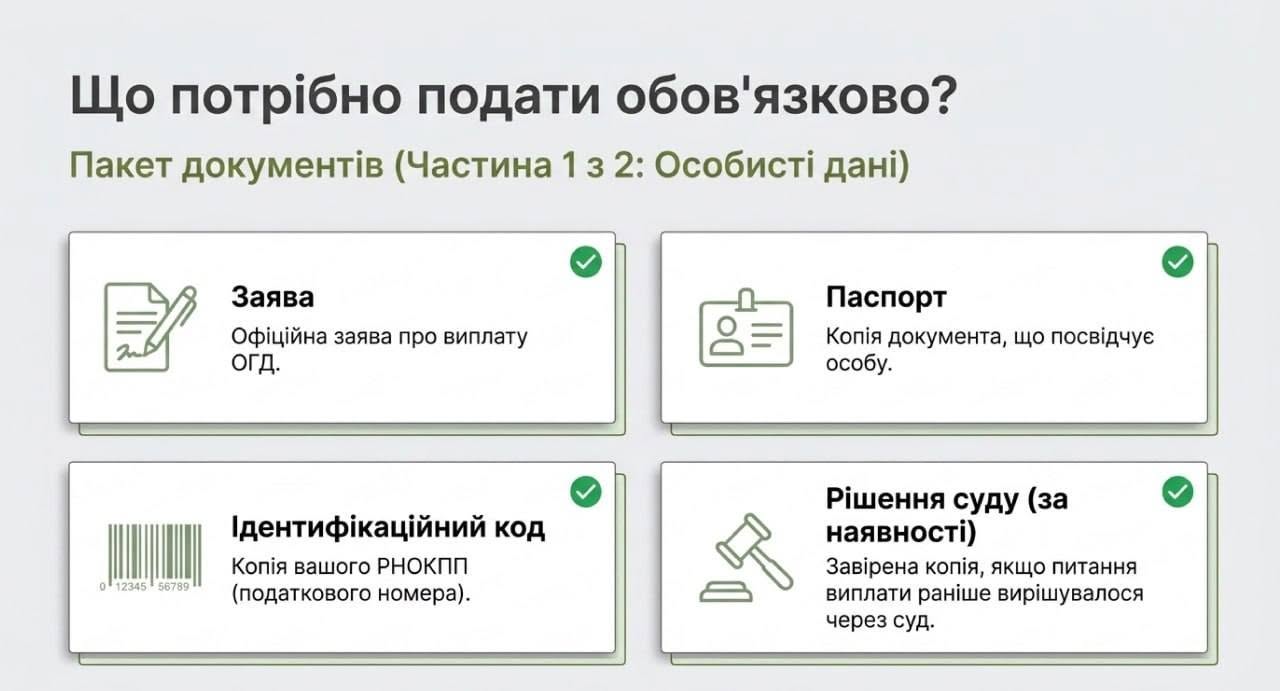 Що потрібно подати обов'язково?

Пакет документів (Частина 1 з 2: Особисті дані)

Заява
Офіційна заява про виплату ОГД.

Паспорт
Копія документа, що посвідчує особу.

0 12345 56789

Ідентифікаційний код
Копія вашого РНОКПП (податкового номера).

Рішення суду (за наявності)
Завірена копія, якщо питання виплати раніше вирішувалося через суд.